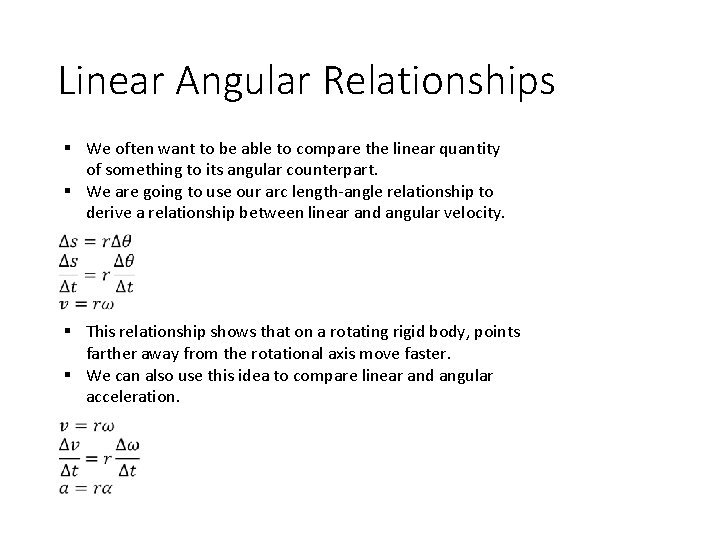 Linear Angular Relationships

▪ We often want to be able to compare the linear quantity of something to its angular counterpart.
▪ We are going to use our arc length-angle relationship to derive a relationship between linear and angular velocity.

$\Delta s = r\Delta\theta$
$\frac{\Delta s}{\Delta t} = r\frac{\Delta\theta}{\Delta t}$
$v = r\omega$

▪ This relationship shows that on a rotating rigid body, points farther away from the rotational axis move faster.
▪ We can also use this idea to compare linear and angular acceleration.

$v = r\omega$
$\frac{\Delta v}{\Delta t} = r\frac{\Delta\omega}{\Delta t}$
$a = r\alpha$